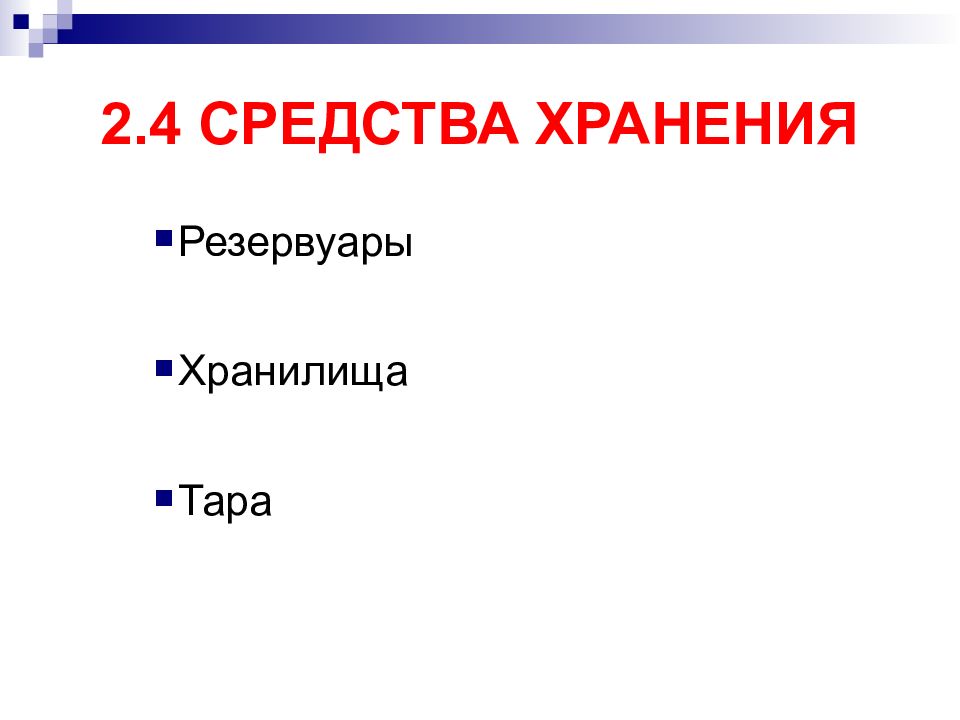 2.4 СРЕДСТВА ХРАНЕНИЯ

Резервуары

Хранилища

Тара